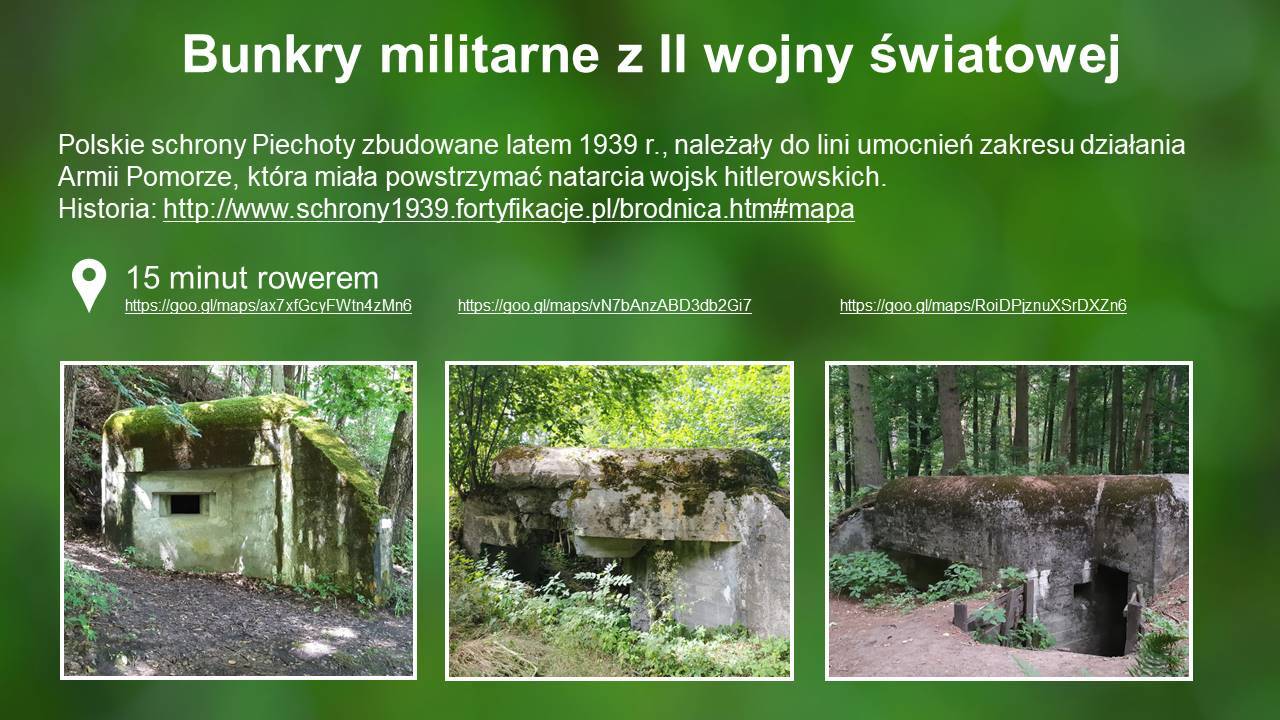 Bunkry militarne z II wojny światowej

Polskie schrony Piechoty zbudowane latem 1939 r., należały do lini umocnień zakresu działania Armii Pomorze, która miała powstrzymać natarcia wojsk hitlerowskich.
Historia: http://www.schrony1939.fortyfikacje.pl/brodnica.htm#mapa

15 minut rowerem
https://goo.gl/maps/ax7xfGcyFWtn4zMn6 https://goo.gl/maps/vN7bAnzABD3db2Gi7 https://goo.gl/maps/RoiDPjznuXSrDXZn6